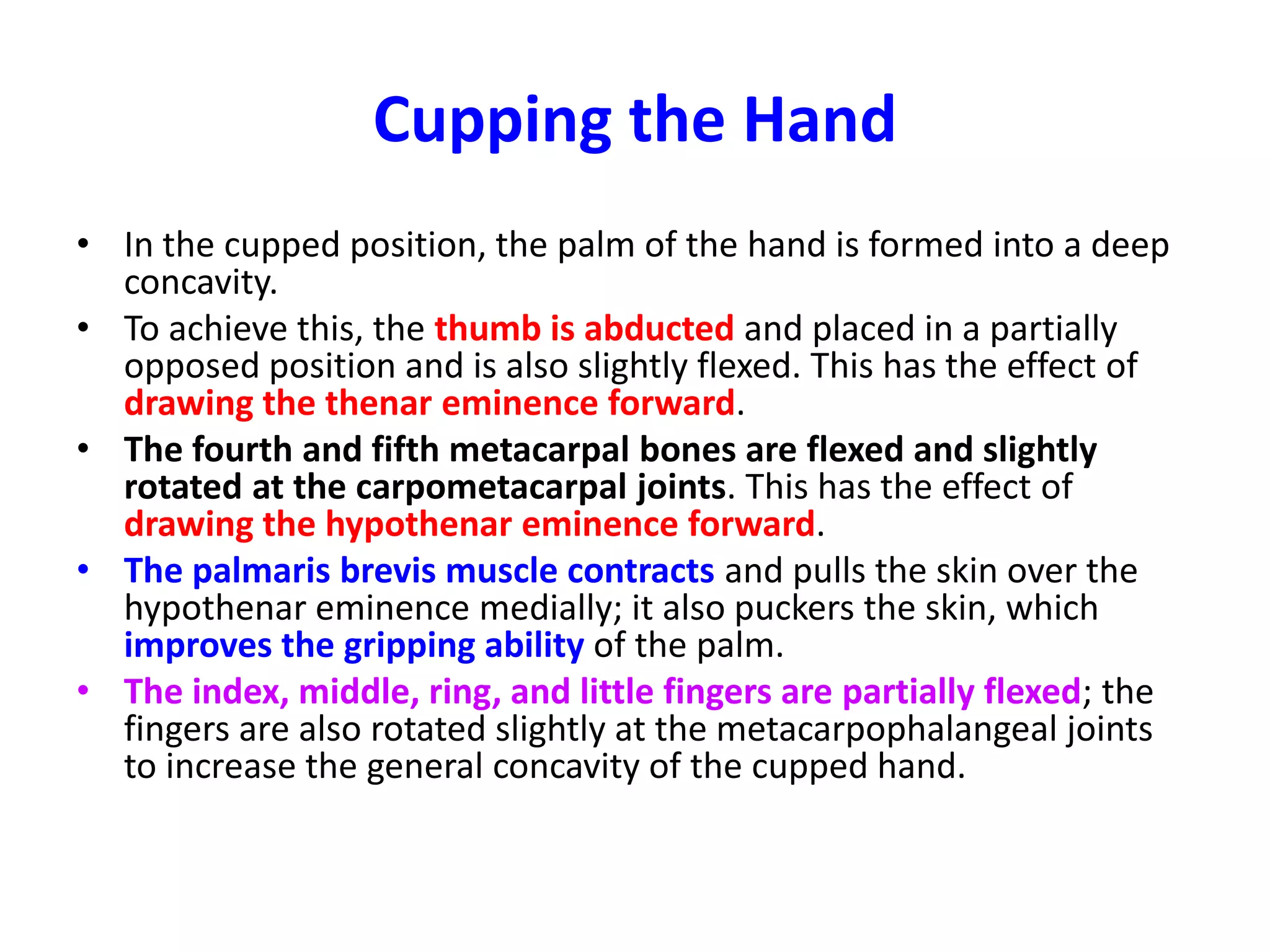 Cupping the Hand

• In the cupped position, the palm of the hand is formed into a deep concavity.
• To achieve this, the thumb is abducted and placed in a partially opposed position and is also slightly flexed. This has the effect of drawing the thenar eminence forward.
• The fourth and fifth metacarpal bones are flexed and slightly rotated at the carpometacarpal joints. This has the effect of drawing the hypothenar eminence forward.
• The palmaris brevis muscle contracts and pulls the skin over the hypothenar eminence medially; it also puckers the skin, which improves the gripping ability of the palm.
• The index, middle, ring, and little fingers are partially flexed; the fingers are also rotated slightly at the metacarpophalangeal joints to increase the general concavity of the cupped hand.